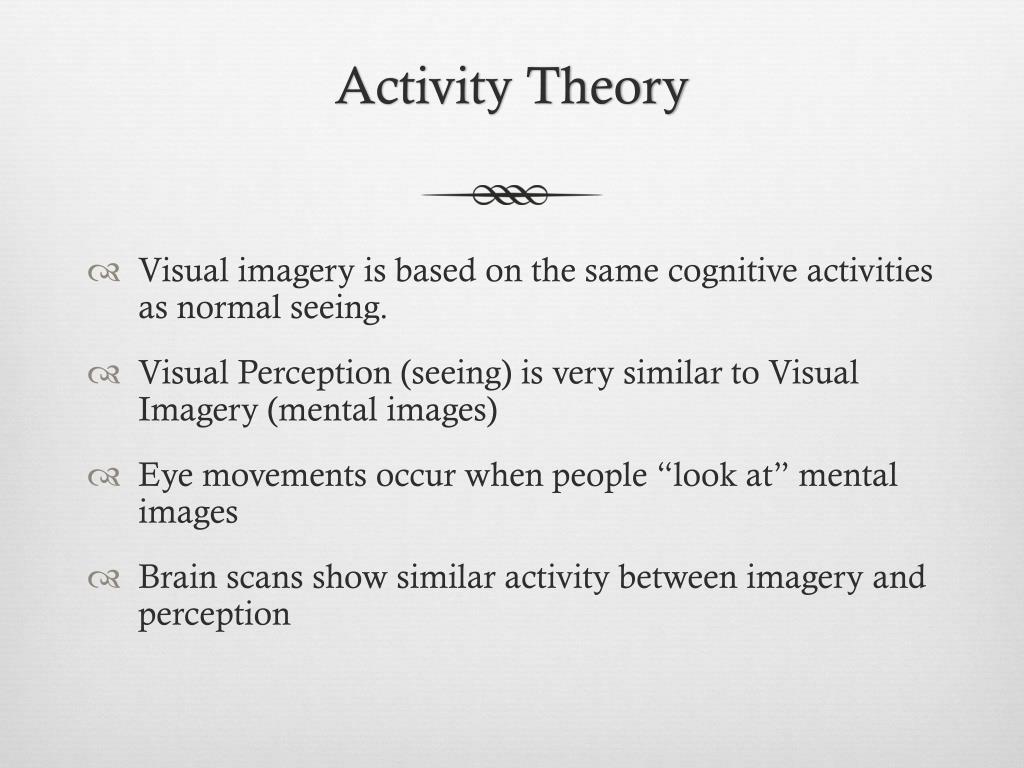 Activity Theory

Visual imagery is based on the same cognitive activities as normal seeing.

Visual Perception (seeing) is very similar to Visual Imagery (mental images)

Eye movements occur when people “look at” mental images

Brain scans show similar activity between imagery and perception